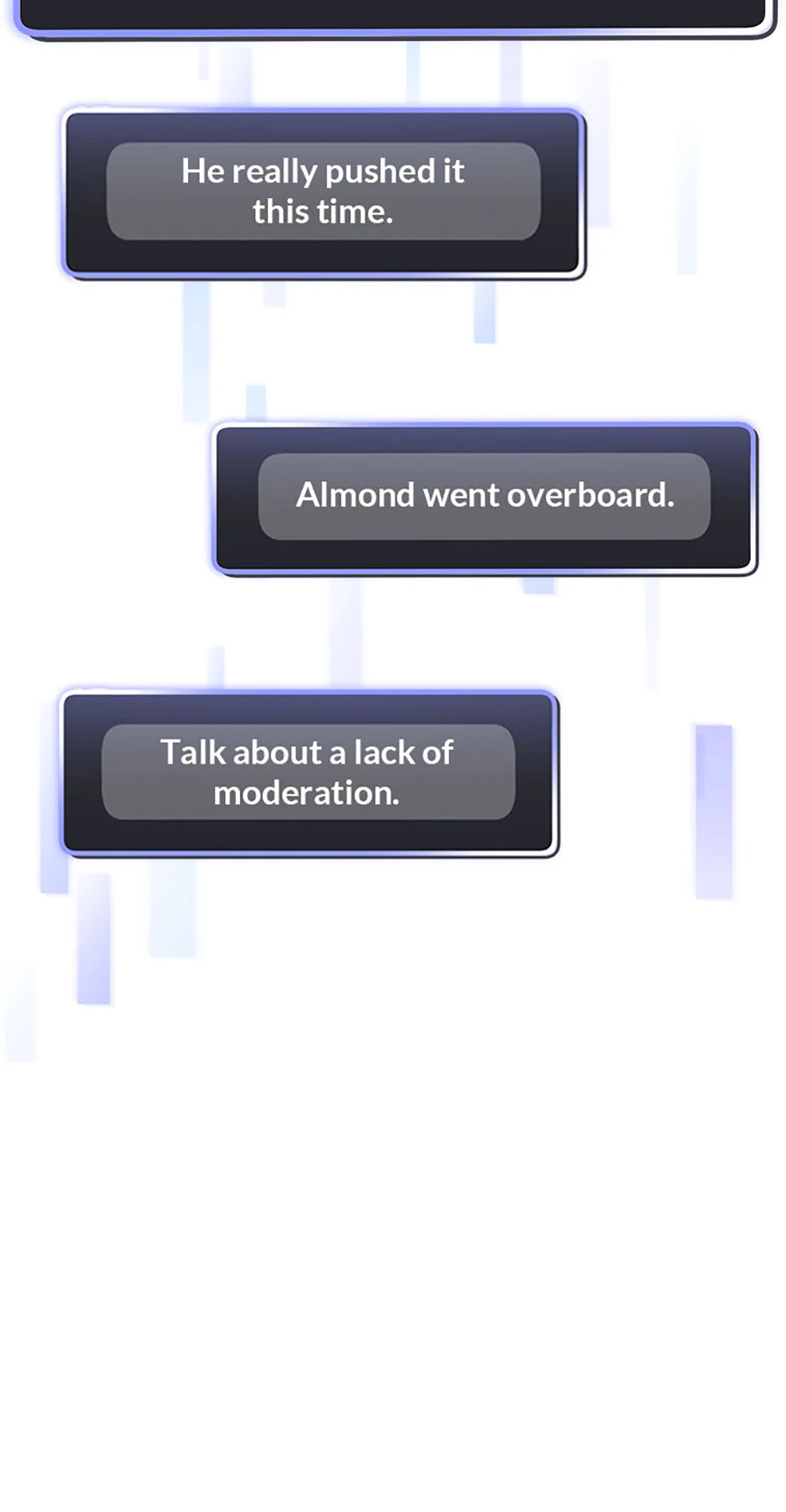 He really pushed it this time.

Almond went overboard.

Talk about a lack of moderation.